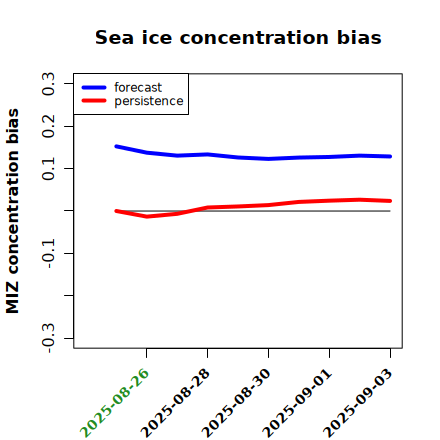 Sea ice concentration bias

forecast
persistence

MIZ concentration bias

0.3
0.2
0.1
-0.1
-0.3

2025-08-26
2025-08-28
2025-08-30
2025-09-01
2025-09-03